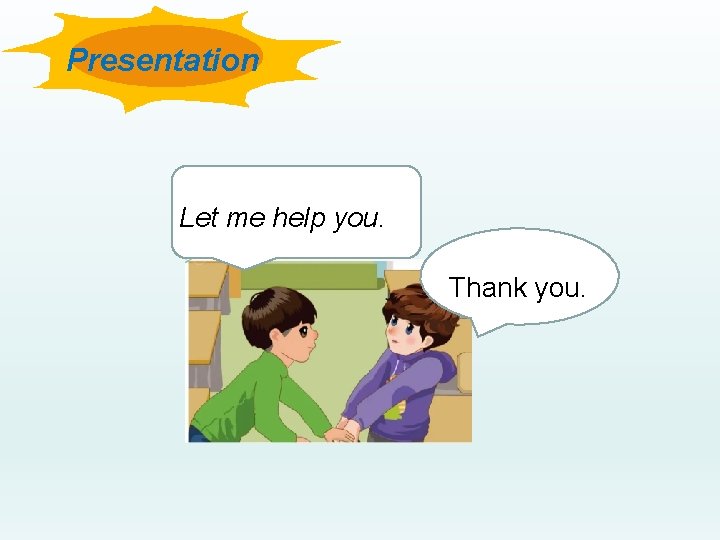 Presentation

Let me help you.

Thank you.